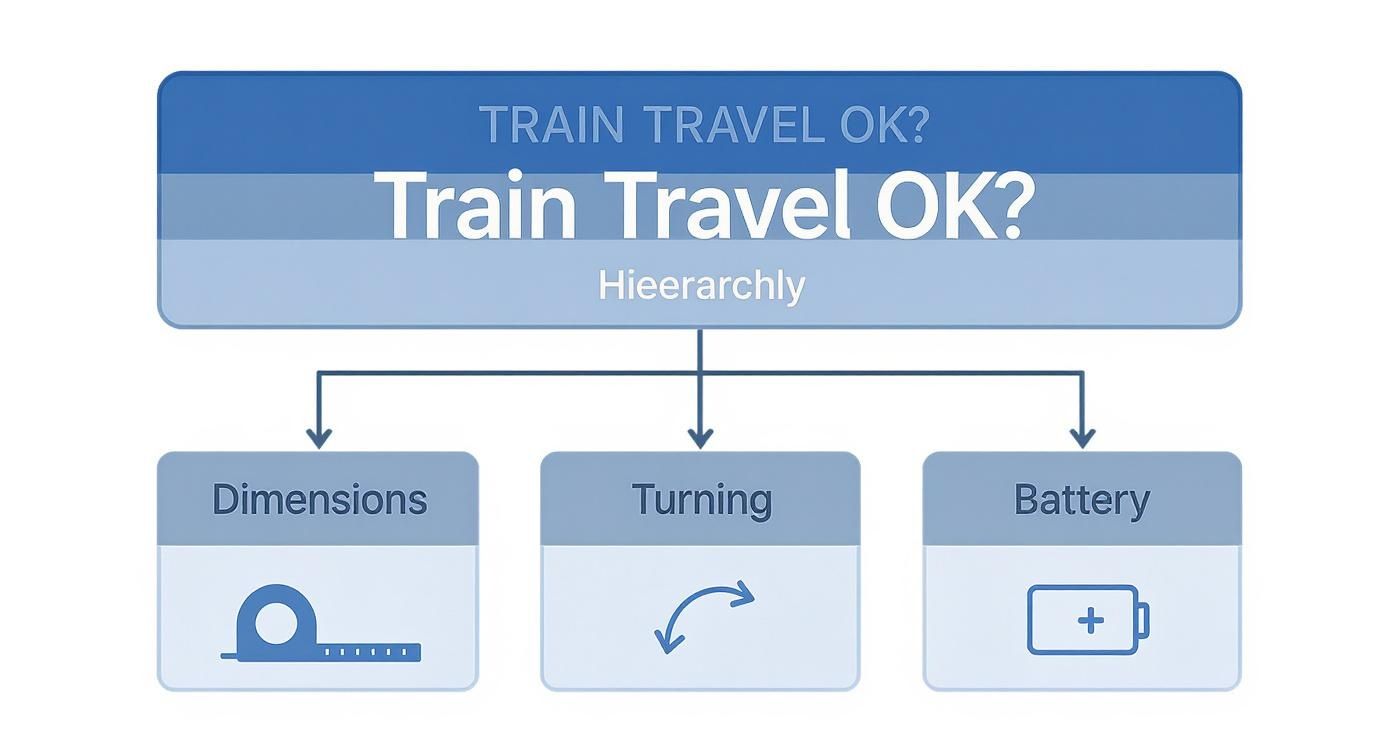 TRAIN TRAVEL OK?

Train Travel OK?

Hieerarchly

Dimensions

Turning

Battery